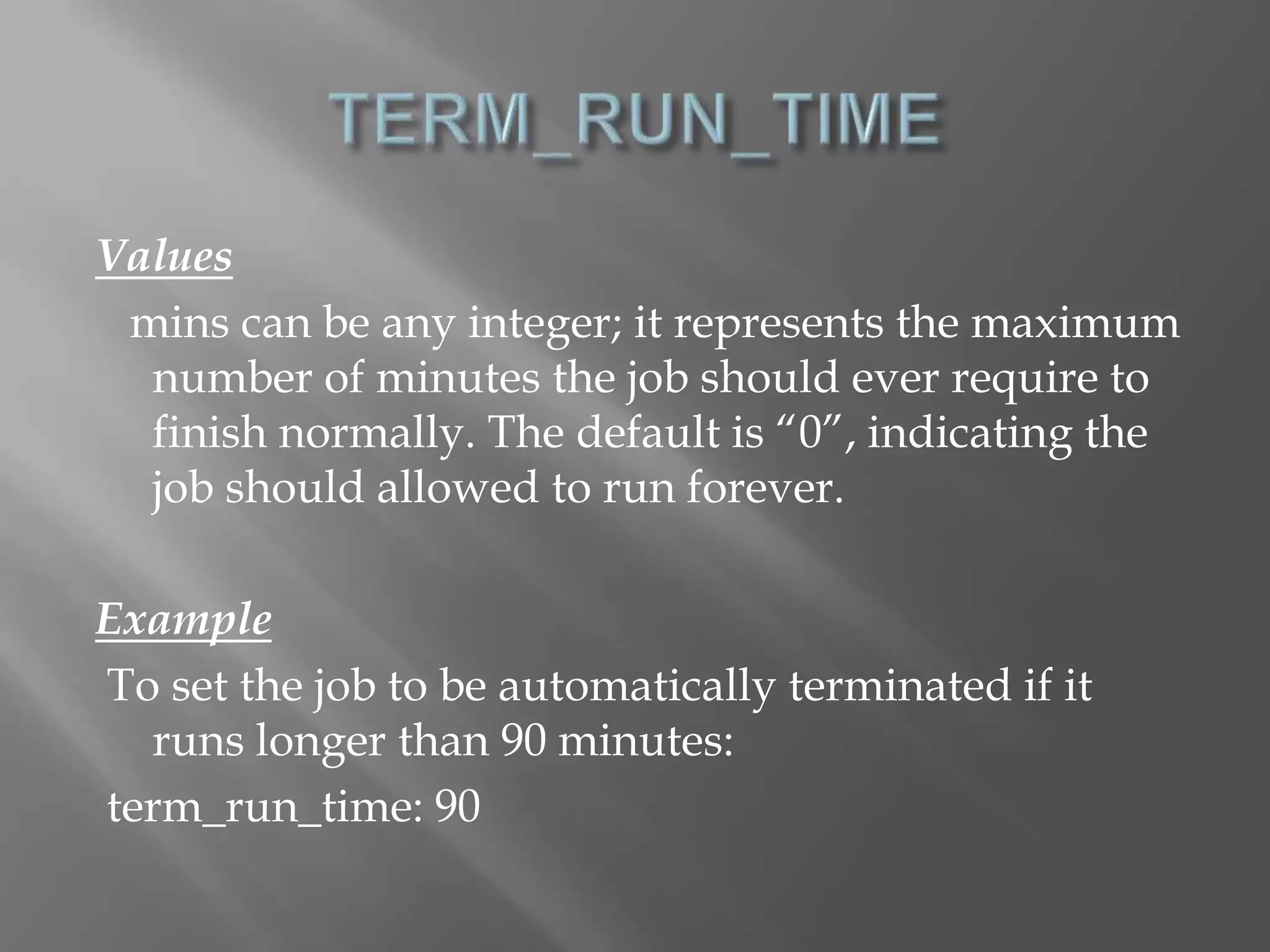 TERM_RUN_TIME

Values

mins can be any integer; it represents the maximum number of minutes the job should ever require to finish normally. The default is “0”, indicating the job should allowed to run forever.

Example

To set the job to be automatically terminated if it runs longer than 90 minutes:

term_run_time: 90